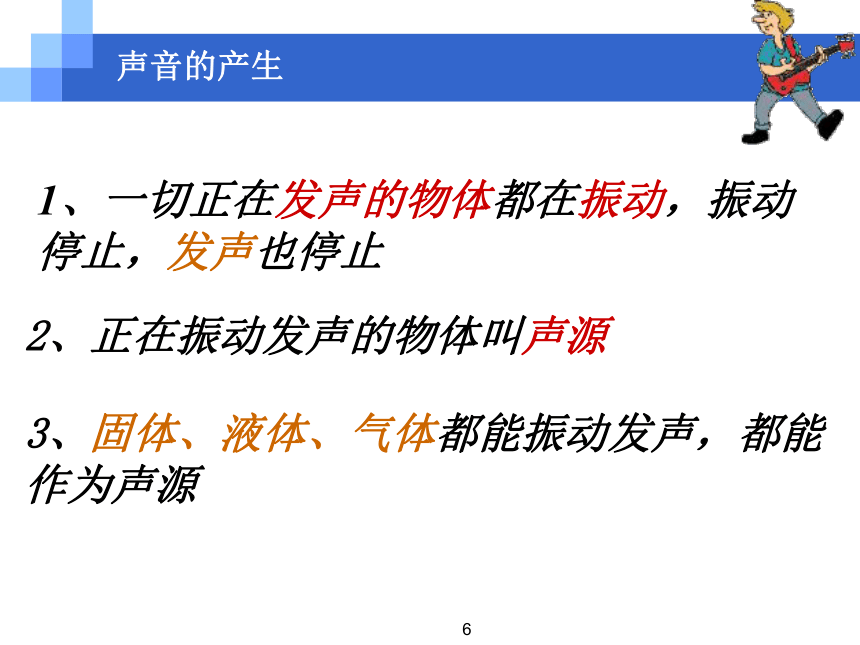 声音的产生

1、一切正在发声的物体都在振动，振动停止，发声也停止

2、正在振动发声的物体叫声源

3、固体、液体、气体都能振动发声，都能作为声源

6